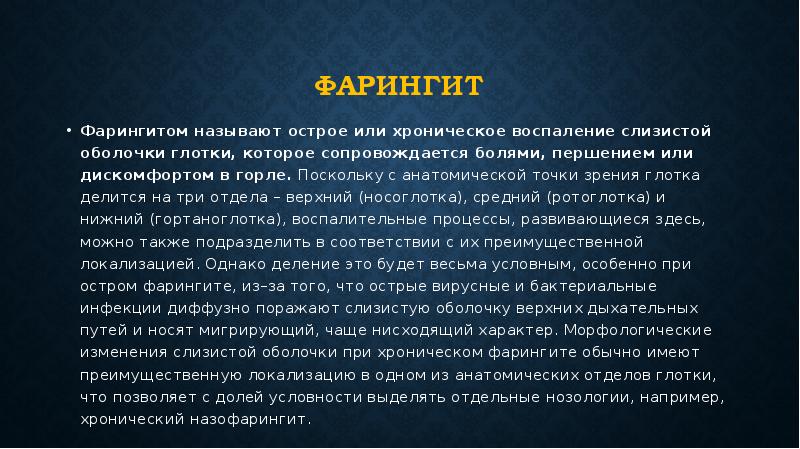 ФАРИНГИТ

• Фарингитом называют острое или хроническое воспаление слизистой оболочки глотки, которое сопровождается болями, першением или дискомфортом в горле. Поскольку с анатомической точки зрения глотка делится на три отдела – верхний (носоглотка), средний (ротоглотка) и нижний (гортаноглотка), воспалительные процессы, развивающиеся здесь, можно также подразделить в соответствии с их преимущественной локализацией. Однако деление это будет весьма условным, особенно при остром фарингите, из–за того, что острые вирусные и бактериальные инфекции диффузно поражают слизистую оболочку верхних дыхательных путей и носят мигрирующий, чаще нисходящий характер. Морфологические изменения слизистой оболочки при хроническом фарингите обычно имеют преимущественную локализацию в одном из анатомических отделов глотки, что позволяет с долей условности выделять отдельные нозологии, например, хронический назофарингит.